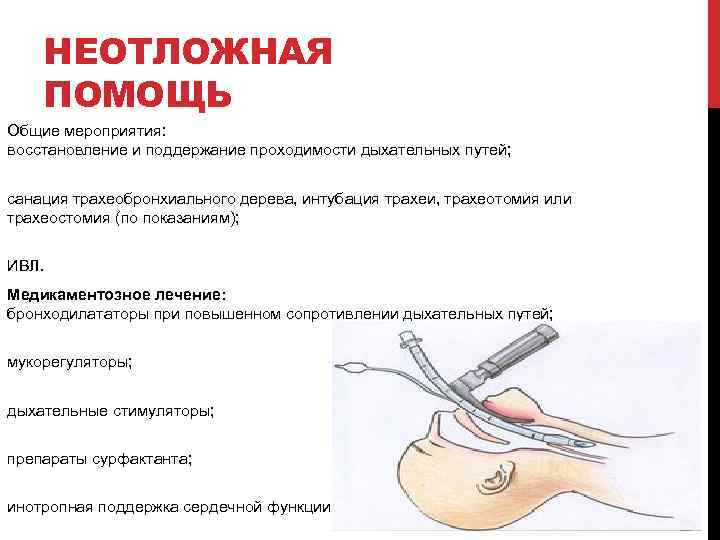 НЕОТЛОЖНАЯ ПОМОЩЬ

Общие мероприятия:
восстановление и поддержание проходимости дыхательных путей;

санация трахеобронхиального дерева, интубация трахеи, трахеотомия или трахеостомия (по показаниям);

ИВЛ.

Медикаментозное лечение:
бронходилататоры при повышенном сопротивлении дыхательных путей;

мукорегуляторы;

дыхательные стимуляторы;

препараты сурфактанта;

инотропная поддержка сердечной функции